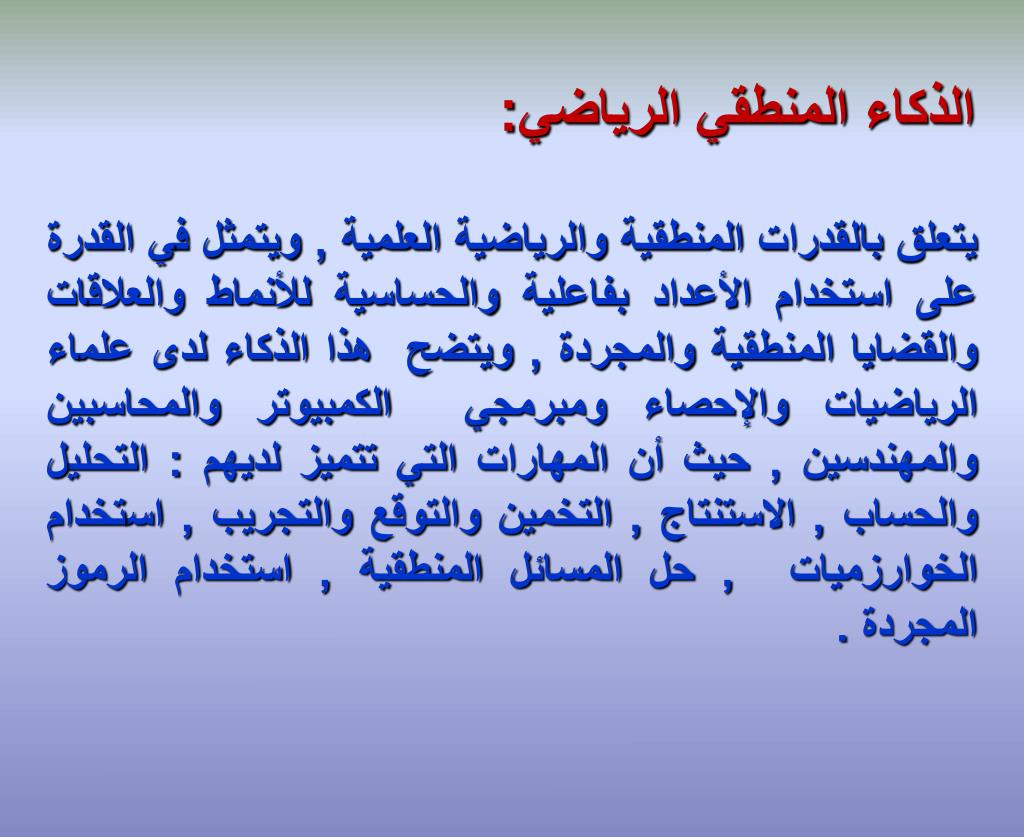 الذكاء المنطقي الرياضي:

يتعلق بالقدرات المنطقية والرياضية العلمية , ويتمثل في القدرة على استخدام الأعداد بفاعلية والحساسية للأنماط والعلاقات والقضايا المنطقية والمجردة , ويتضح هذا الذكاء لدى علماء الرياضيات والإحصاء ومبرمجي الكمبيوتر والمحاسبين والمهندسين , حيث أن المهارات التي تتميز لديهم : التحليل والحساب , الاستنتاج , التخمين والتوقع والتجريب , استخدام الخوارزميات , حل المسائل المنطقية , استخدام الرموز المجردة .